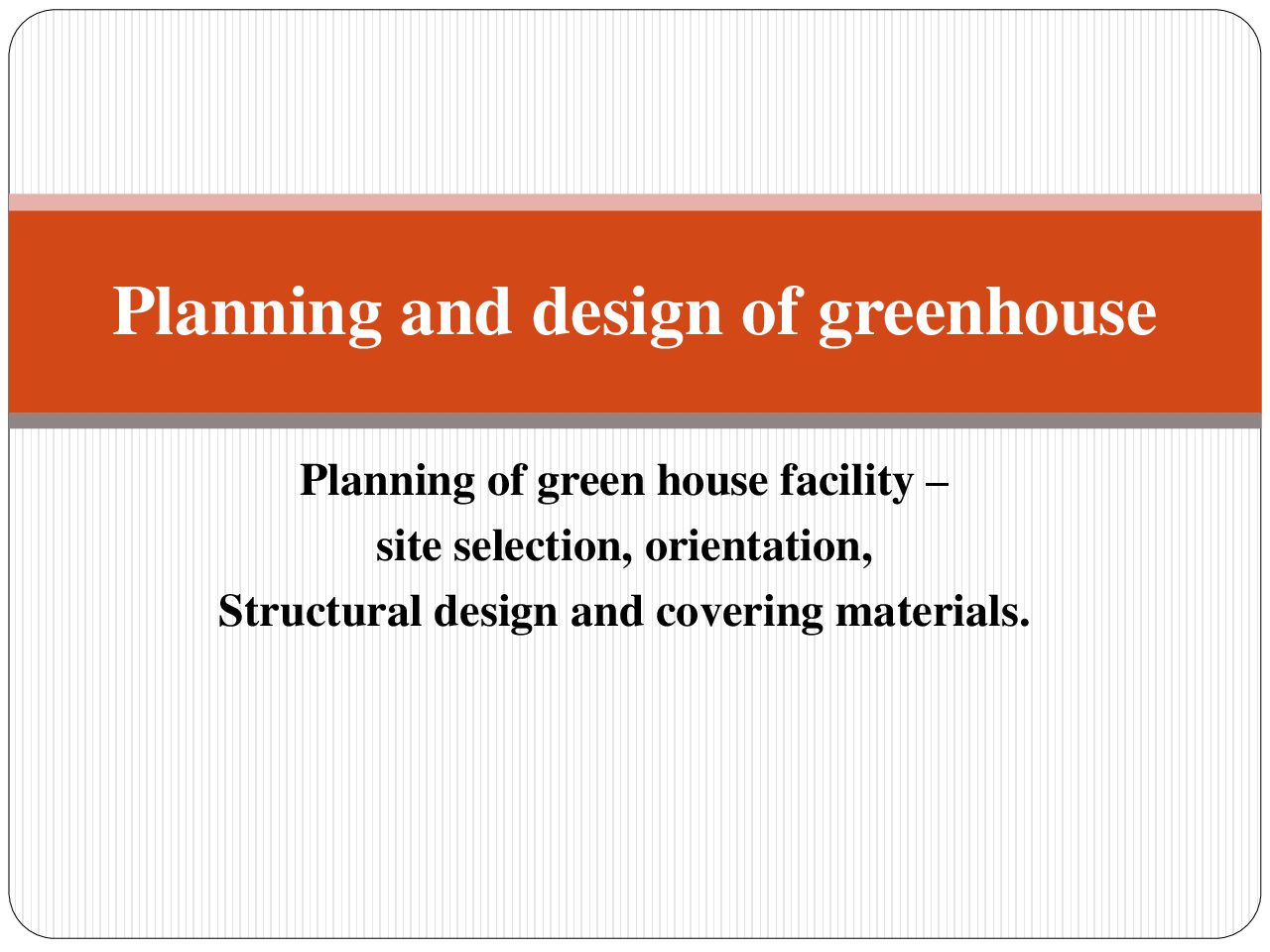 Planning and design of greenhouse

Planning of green house facility –
site selection, orientation,
Structural design and covering materials.